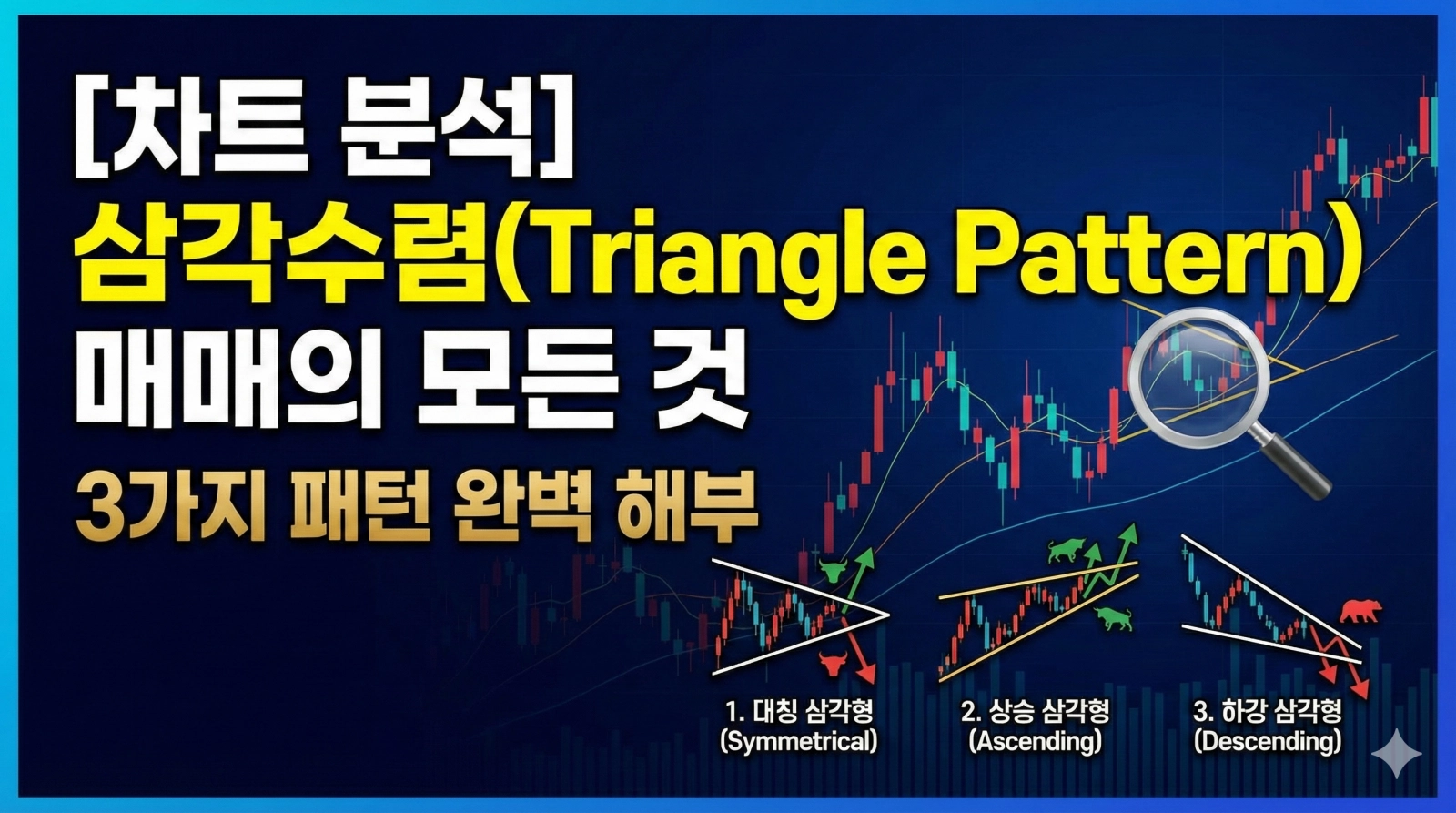 [차트 분석]
삼각수렴(Triangle Pattern)
매매의 모든 것
3가지 패턴 완벽 해부

1. 대칭 삼각형
(Symmetrical)

2. 상승 삼각형
(Ascending)

3. 하강 삼각형
(Descending)